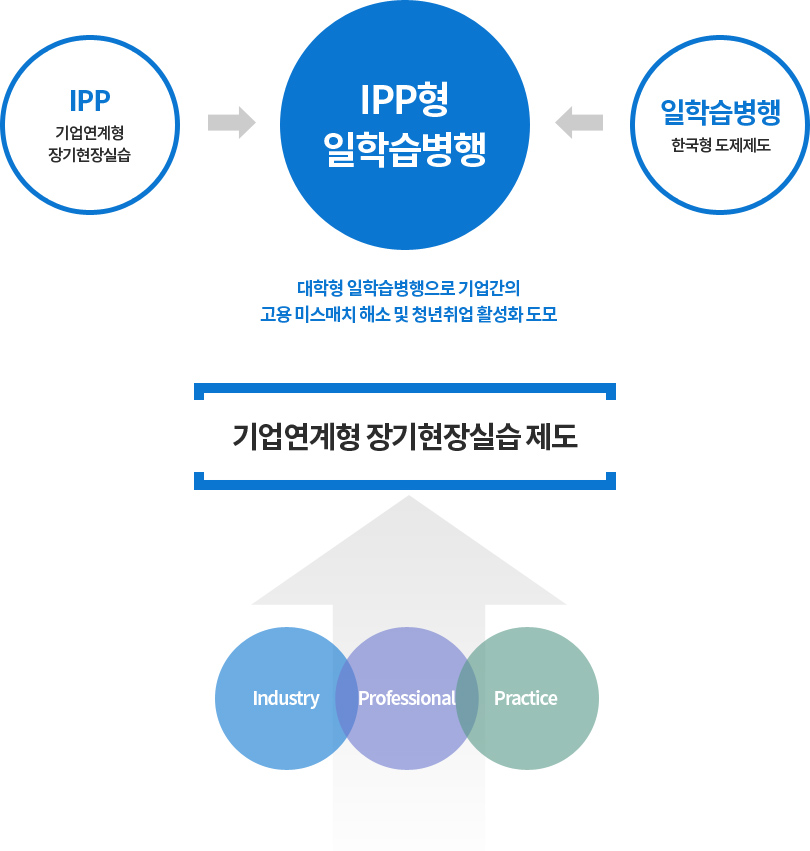 IPP
기업연계형
장기현장실습

IPP형
일학습병행

일학습병행
한국형 도제제도

대학형 일학습병행으로 기업간의
고용 미스매치 해소 및 청년취업 활성화 도모

기업연계형 장기현장실습 제도

Industry

Professional

Practice